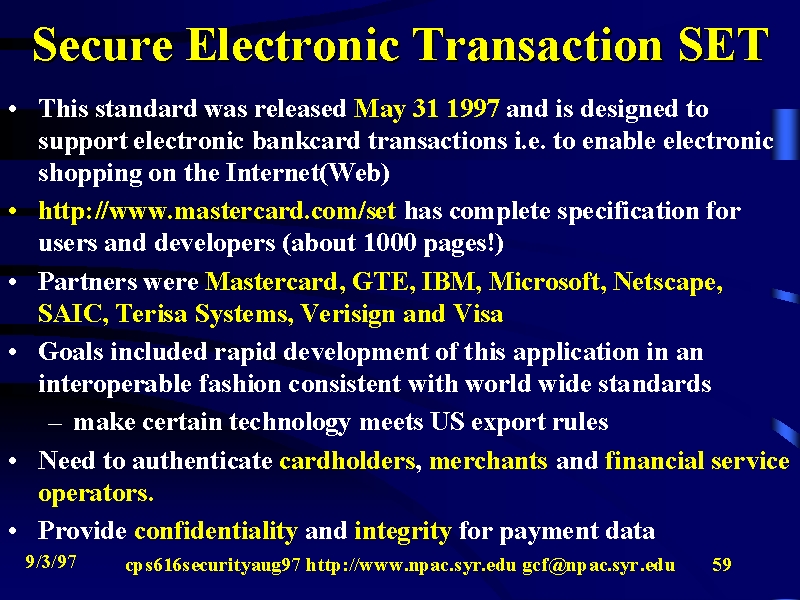 Secure Electronic Transaction SET

• This standard was released May 31 1997 and is designed to support electronic bankcard transactions i.e. to enable electronic shopping on the Internet(Web)

• http://www.mastercard.com/set has complete specification for users and developers (about 1000 pages!)

• Partners were Mastercard, GTE, IBM, Microsoft, Netscape, SAIC, Terisa Systems, Verisign and Visa

• Goals included rapid development of this application in an interoperable fashion consistent with world wide standards

– make certain technology meets US export rules

• Need to authenticate cardholders, merchants and financial service operators.

• Provide confidentiality and integrity for payment data

9/3/97 cps616securityaug97 http://www.npac.syr.edu gcf@npac.syr.edu 59